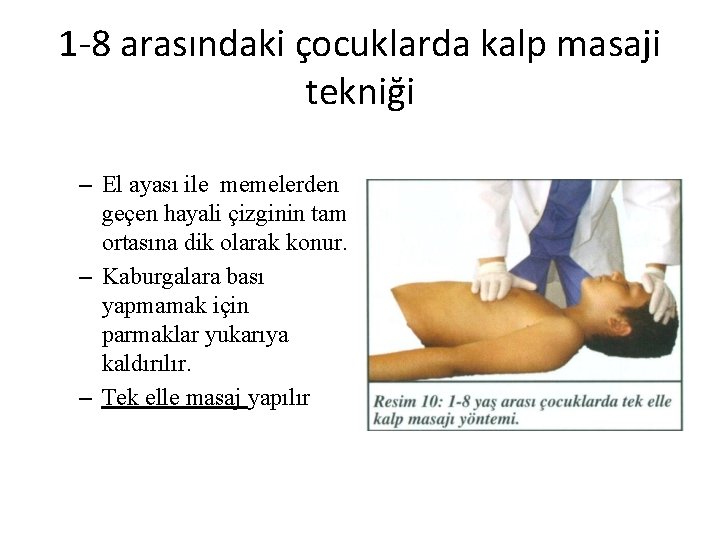 1-8 arasındaki çocuklarda kalp masaji tekniği

– El ayası ile memelerden geçen hayali çizginin tam ortasına dik olarak konur.
– Kaburgalara bası yapmamak için parmaklar yukarıya kaldırılır.
– Tek elle masaj yapılır

Resim 10: 1-8 yaş arası çocuklarda tek elle kalp masajı yöntemi.